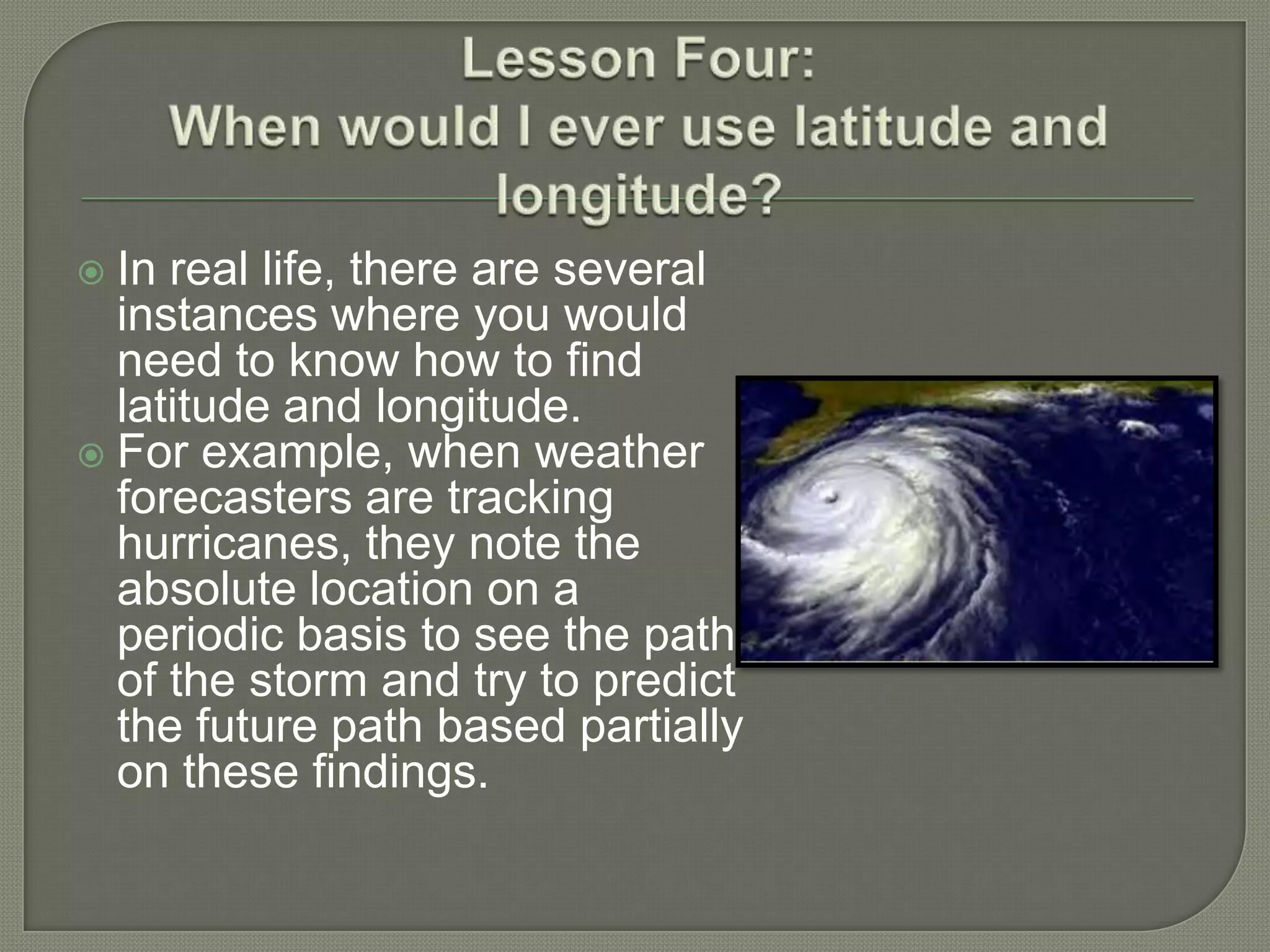 Lesson Four:
When would I ever use latitude and longitude?

In real life, there are several instances where you would need to know how to find latitude and longitude.

For example, when weather forecasters are tracking hurricanes, they note the absolute location on a periodic basis to see the path of the storm and try to predict the future path based partially on these findings.